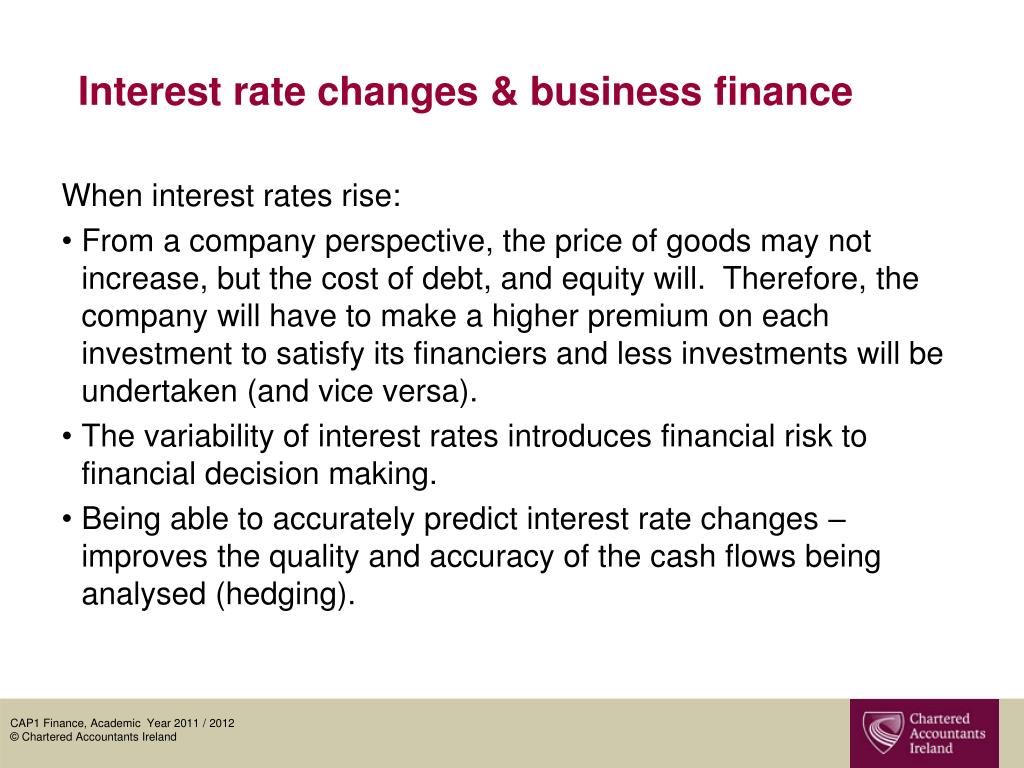 Interest rate changes & business finance

When interest rates rise:

• From a company perspective, the price of goods may not increase, but the cost of debt, and equity will. Therefore, the company will have to make a higher premium on each investment to satisfy its financiers and less investments will be undertaken (and vice versa).

• The variability of interest rates introduces financial risk to financial decision making.

• Being able to accurately predict interest rate changes – improves the quality and accuracy of the cash flows being analysed (hedging).

CAP1 Finance, Academic Year 2011 / 2012
© Chartered Accountants Ireland

Chartered Accountants Ireland